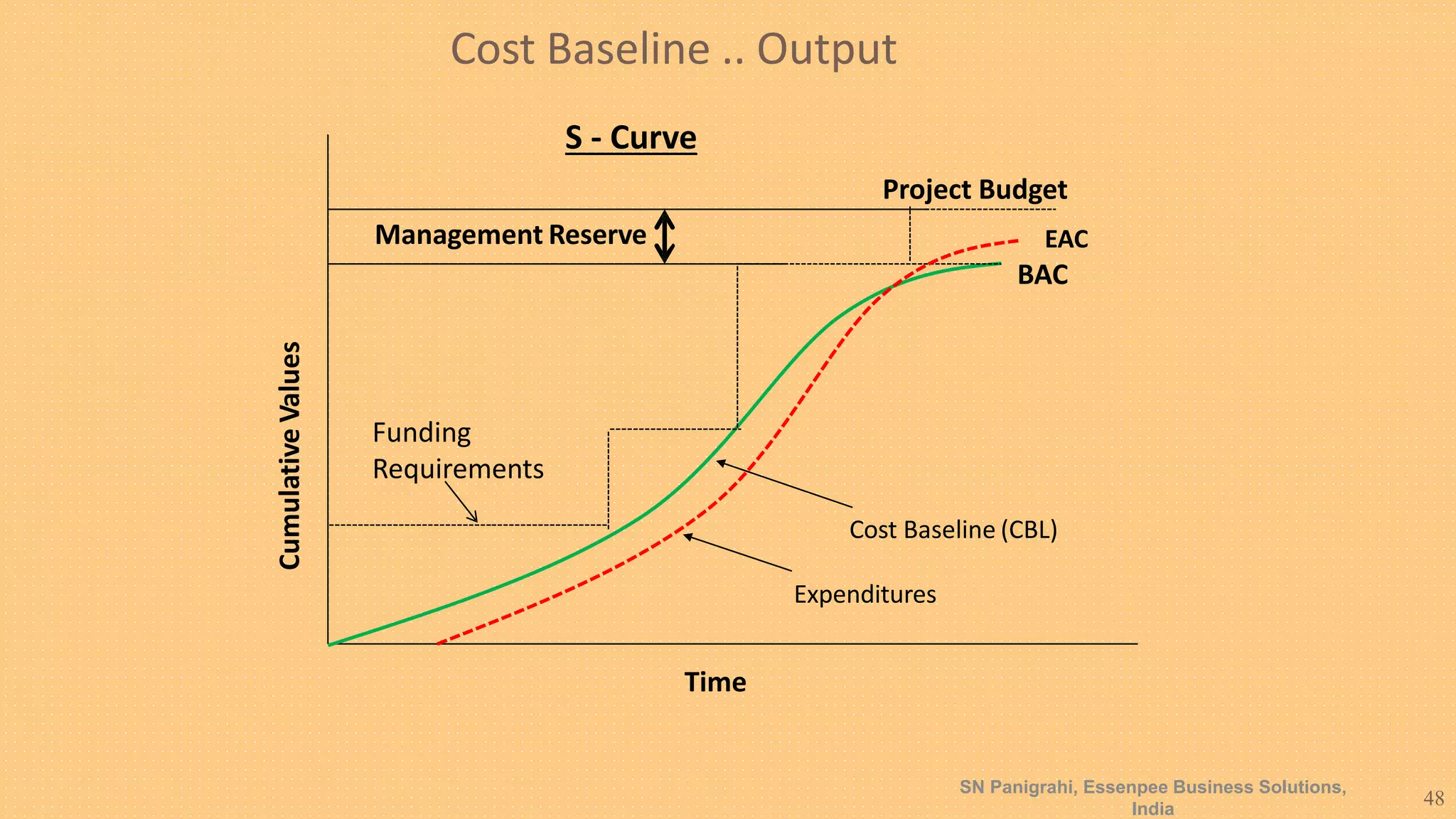 Cost Baseline .. Output

S - Curve

Project Budget

Management Reserve

EAC

BAC

Cumulative Values

Funding Requirements

Cost Baseline (CBL)

Expenditures

Time

SN Panigrahi, Essenpee Business Solutions, India

48